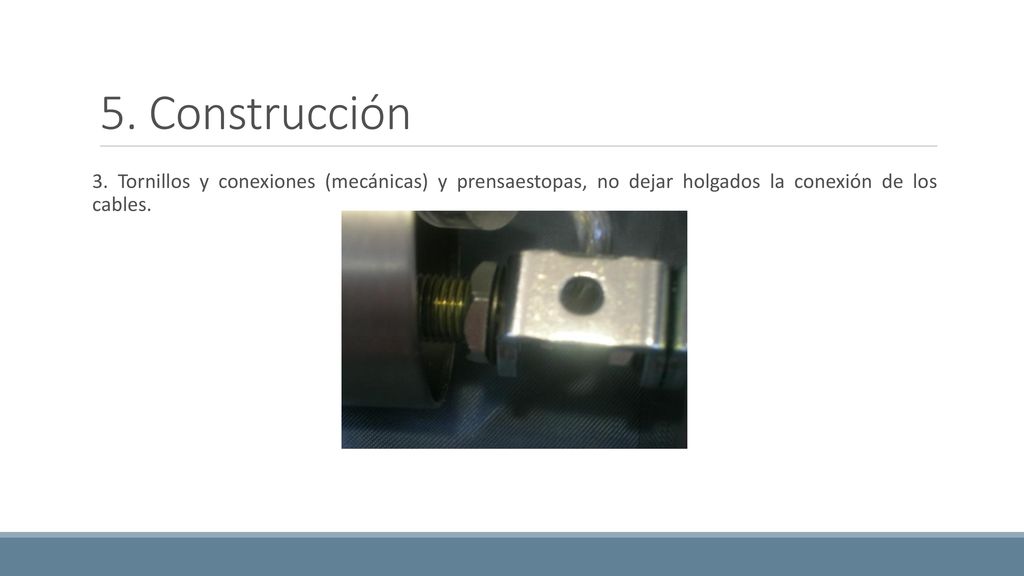 5. Construcción

3. Tornillos y conexiones (mecánicas) y prensaestopas, no dejar holgados la conexión de los cables.